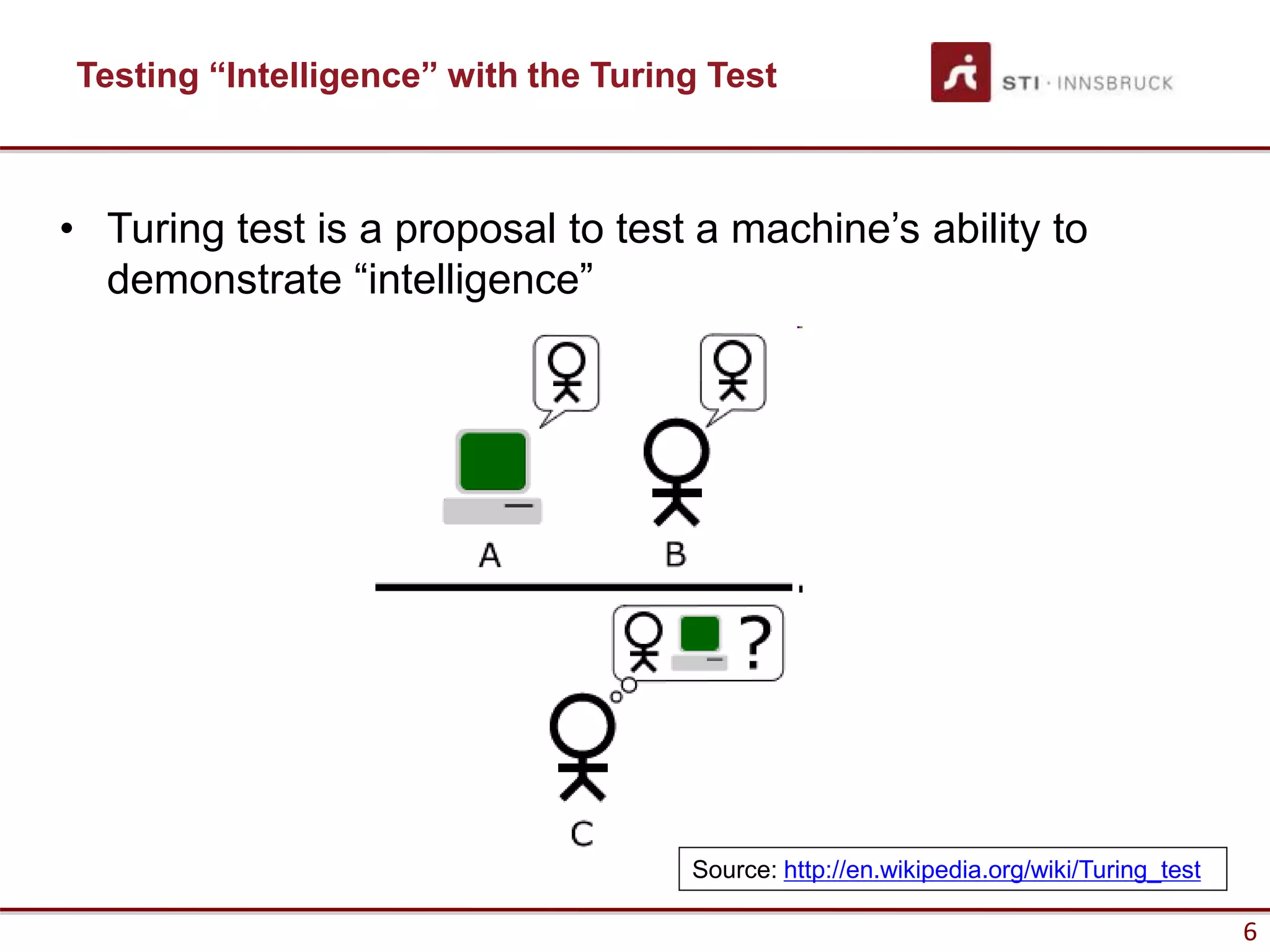 Testing “Intelligence” with the Turing Test

STI · INNSBRUCK

• Turing test is a proposal to test a machine’s ability to demonstrate “intelligence”

A

B

?

C

Source: http://en.wikipedia.org/wiki/Turing_test

6